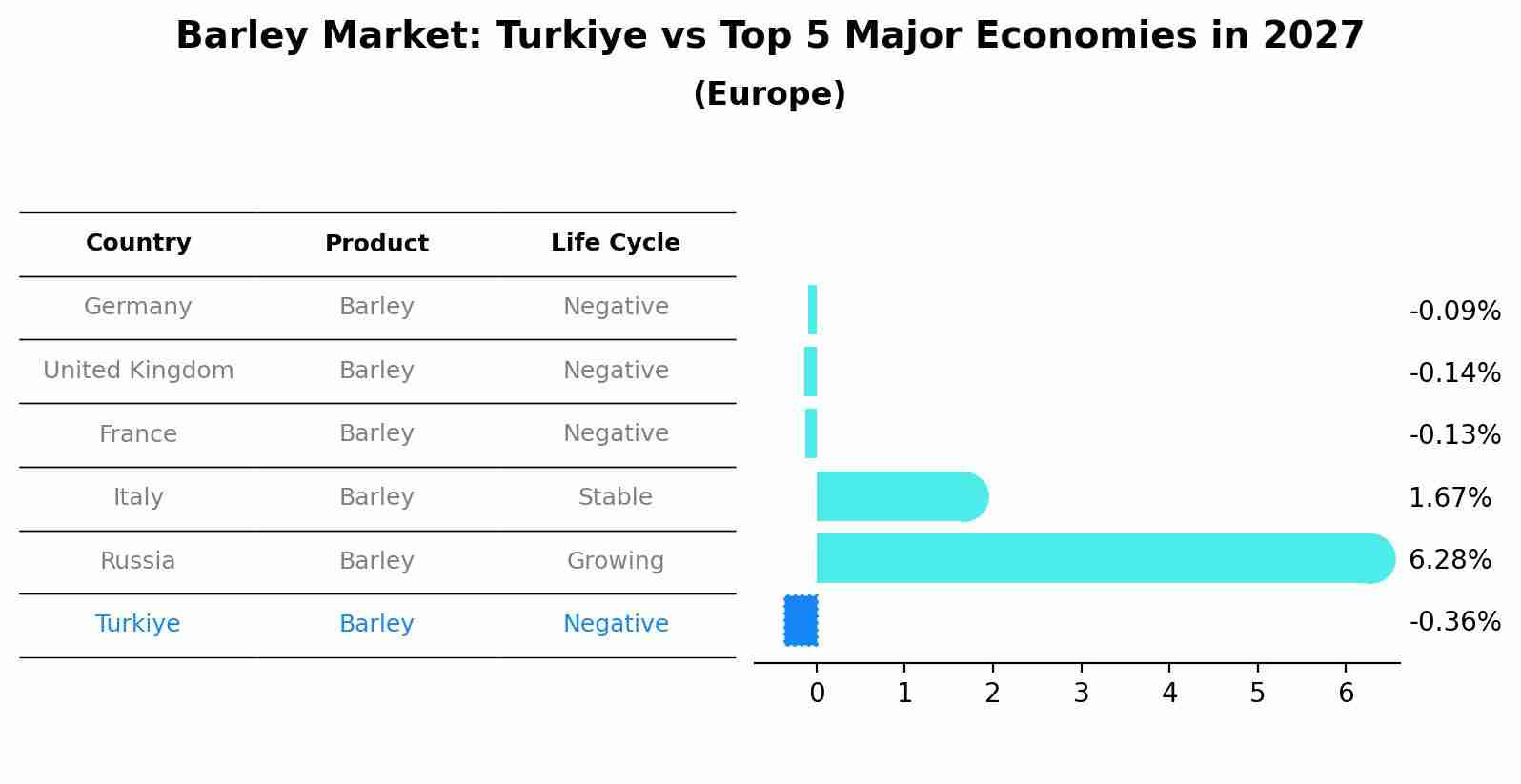 Barley Market: Turkiye vs Top 5 Major Economies in 2027
(Europe)

| Country | Product | Life Cycle |
|---|---|---|
| Germany | Barley | Negative |
| United Kingdom | Barley | Negative |
| France | Barley | Negative |
| Italy | Barley | Stable |
| Russia | Barley | Growing |
| Turkiye | Barley | Negative |

-0.09%
-0.14%
-0.13%
1.67%
6.28%
-0.36%

0 1 2 3 4 5 6